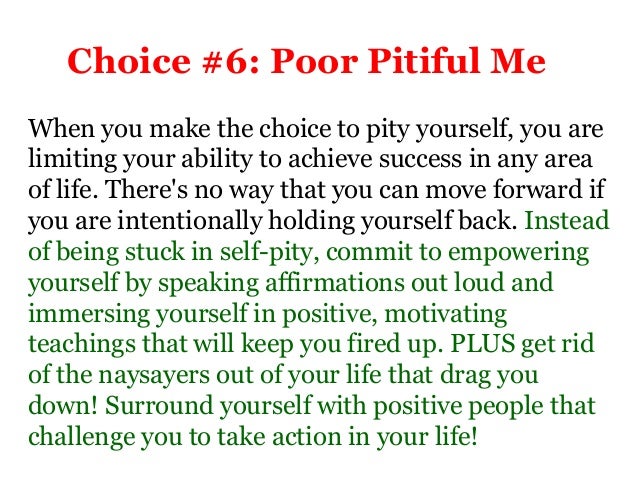 Choice #6: Poor Pitiful Me

When you make the choice to pity yourself, you are limiting your ability to achieve success in any area of life. There's no way that you can move forward if you are intentionally holding yourself back. Instead of being stuck in self-pity, commit to empowering yourself by speaking affirmations out loud and immersing yourself in positive, motivating teachings that will keep you fired up. PLUS get rid of the naysayers out of your life that drag you down! Surround yourself with positive people that challenge you to take action in your life!